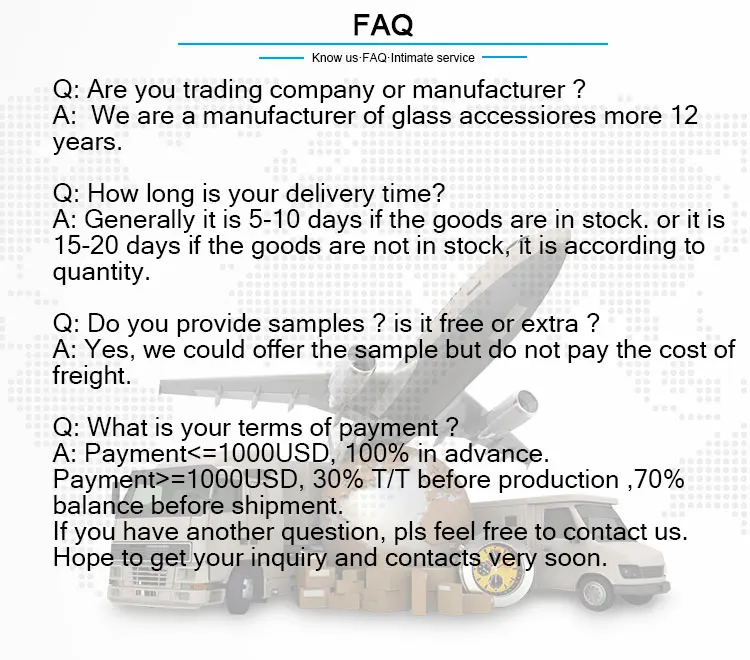 FAQ

Know us·FAQ·Intimate service

Q: Are you trading company or manufacturer ?
A: We are a manufacturer of glass accessiores more 12 years.

Q: How long is your delivery time?
A: Generally it is 5-10 days if the goods are in stock. or it is 15-20 days if the goods are not in stock, it is according to quantity.

Q: Do you provide samples ? is it free or extra ?
A: Yes, we could offer the sample but do not pay the cost of freight.

Q: What is your terms of payment ?
A: Payment<=1000USD, 100% in advance.
Payment>=1000USD, 30% T/T before production ,70% balance before shipment.
If you have another question, pls feel free to contact us.
Hope to get your inquiry and contacts very soon.